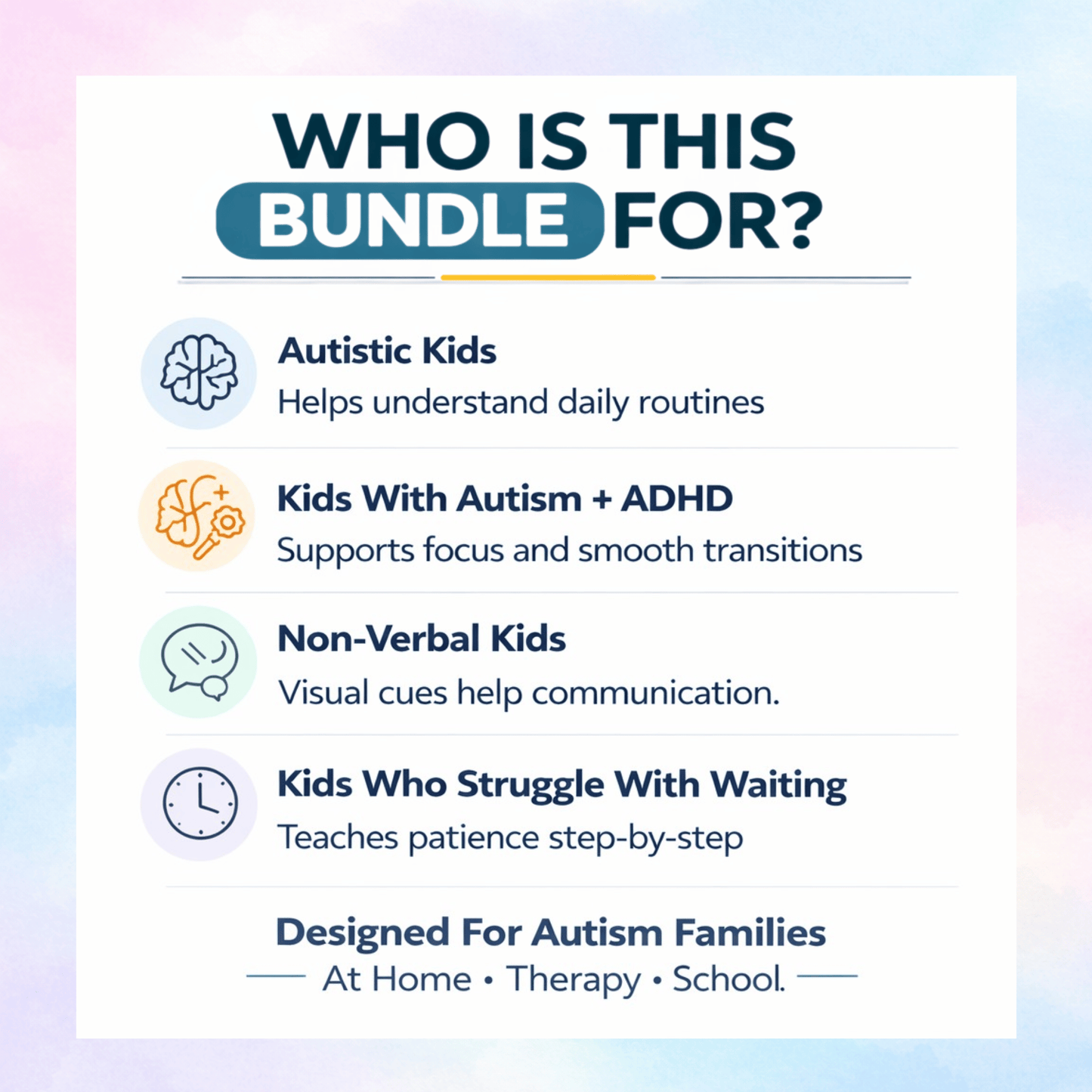 WHO IS THIS BUNDLE FOR?

Autistic Kids
Helps understand daily routines

Kids With Autism + ADHD
Supports focus and smooth transitions

Non-Verbal Kids
Visual cues help communication.

Kids Who Struggle With Waiting
Teaches patience step-by-step

Designed For Autism Families
At Home • Therapy • School.